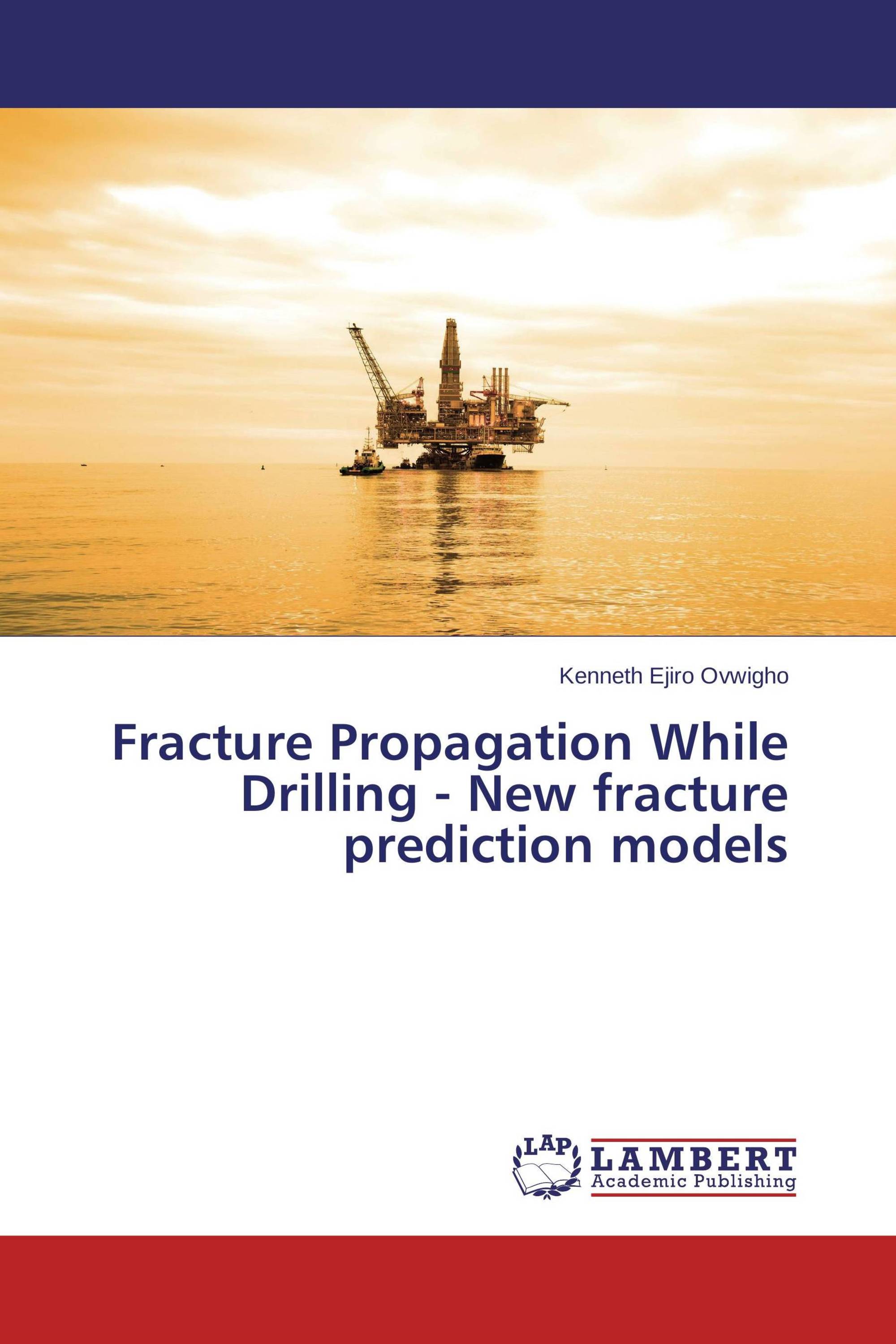 Kenneth Ejiro Ovwigho

Fracture Propagation While Drilling - New fracture prediction models

LAP LAMBERT Academic Publishing